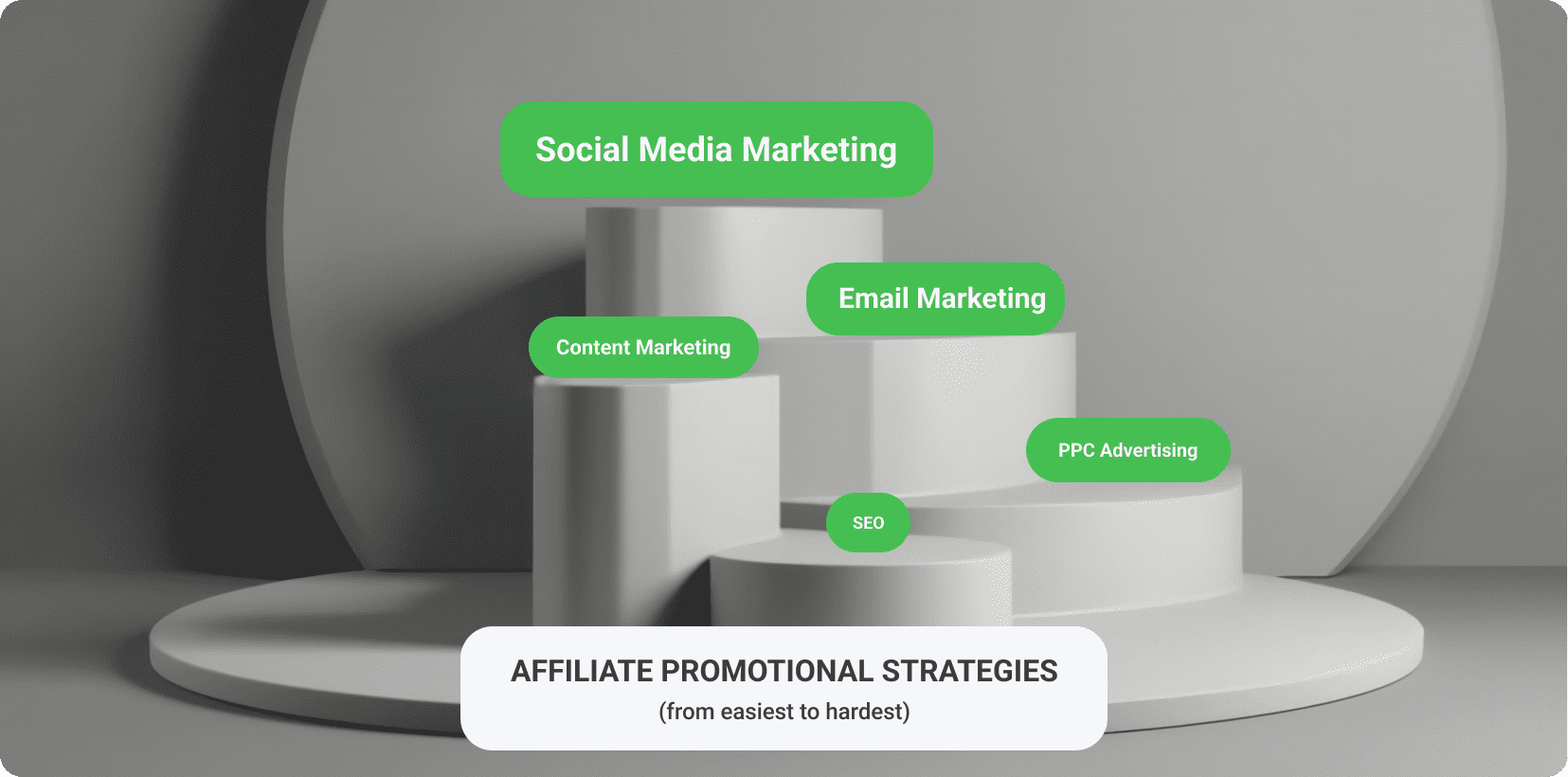 Social Media Marketing

Email Marketing

Content Marketing

PPC Advertising

SEO

AFFILIATE PROMOTIONAL STRATEGIES
(from easiest to hardest)